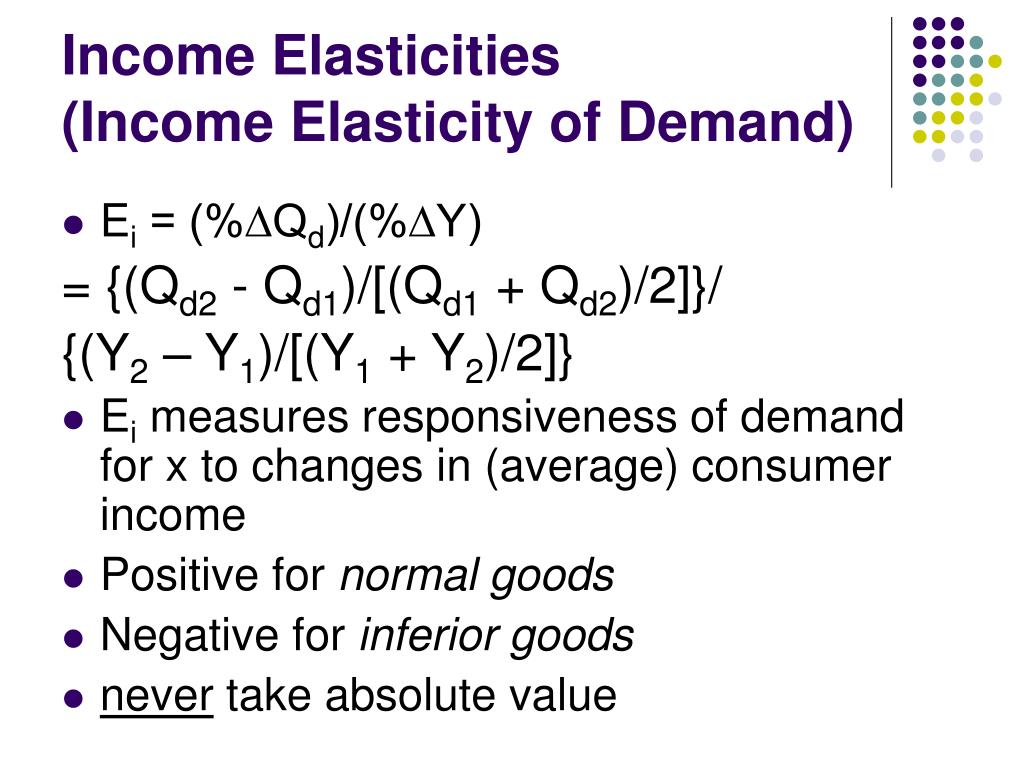 Income Elasticities
(Income Elasticity of Demand)

- $E_i = (\%\Delta Q_d)/(\%\Delta Y)$

$= \{(Q_{d2} - Q_{d1})/[(Q_{d1} + Q_{d2})/2]\}/$
$\{(Y_2 – Y_1)/[(Y_1 + Y_2)/2]\}$

- $E_i$ measures responsiveness of demand for x to changes in (average) consumer income
- Positive for normal goods
- Negative for inferior goods
- never take absolute value